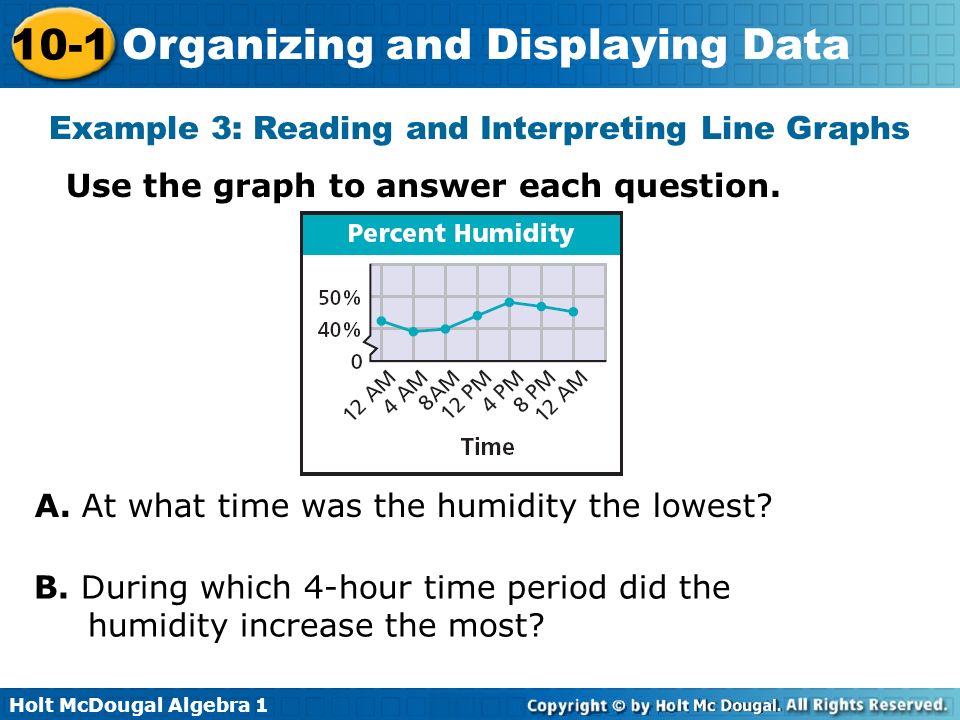 10-1 Organizing and Displaying Data

Example 3: Reading and Interpreting Line Graphs

Use the graph to answer each question.

Percent Humidity

50%
40%
0

12 AM
4 AM
8AM
12 PM
4 PM
8 PM
12 AM

Time

A. At what time was the humidity the lowest?

B. During which 4-hour time period did the humidity increase the most?

Holt McDougal Algebra 1

Copyright © by Holt Mc Dougal. All Rights Reserved.